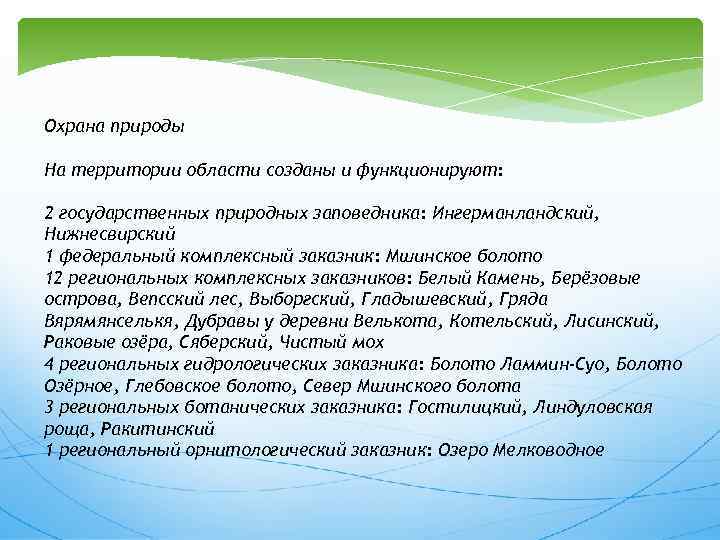 Охрана природы

На территории области созданы и функционируют:

2 государственных природных заповедника: Ингерманландский, Нижнесвирский
1 федеральный комплексный заказник: Мшинское болото
12 региональных комплексных заказников: Белый Камень, Берёзовые острова, Вепсский лес, Выборгский, Гладышевский, Гряда Вярямянселькя, Дубравы у деревни Велькота, Котельский, Лисинский, Раковые озёра, Сяберский, Чистый мох
4 региональных гидрологических заказника: Болото Ламмин-Суо, Болото Озёрное, Глебовское болото, Север Мшинского болота
3 региональных ботанических заказника: Гостилицкий, Линдуловская роща, Ракитинский
1 региональный орнитологический заказник: Озеро Мелководное